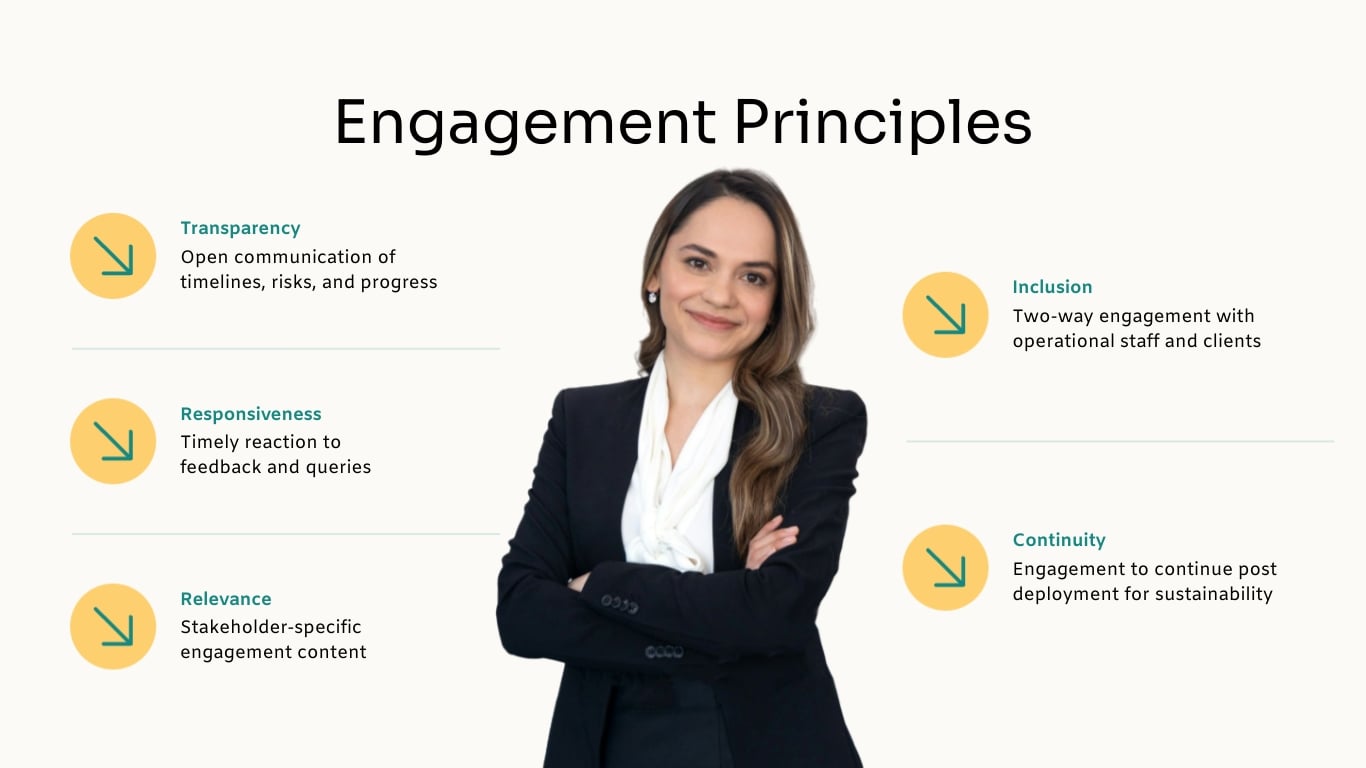 Engagement Principles

Transparency
Open communication of timelines, risks, and progress

Responsiveness
Timely reaction to feedback and queries

Relevance
Stakeholder-specific engagement content

Inclusion
Two-way engagement with operational staff and clients

Continuity
Engagement to continue post deployment for sustainability